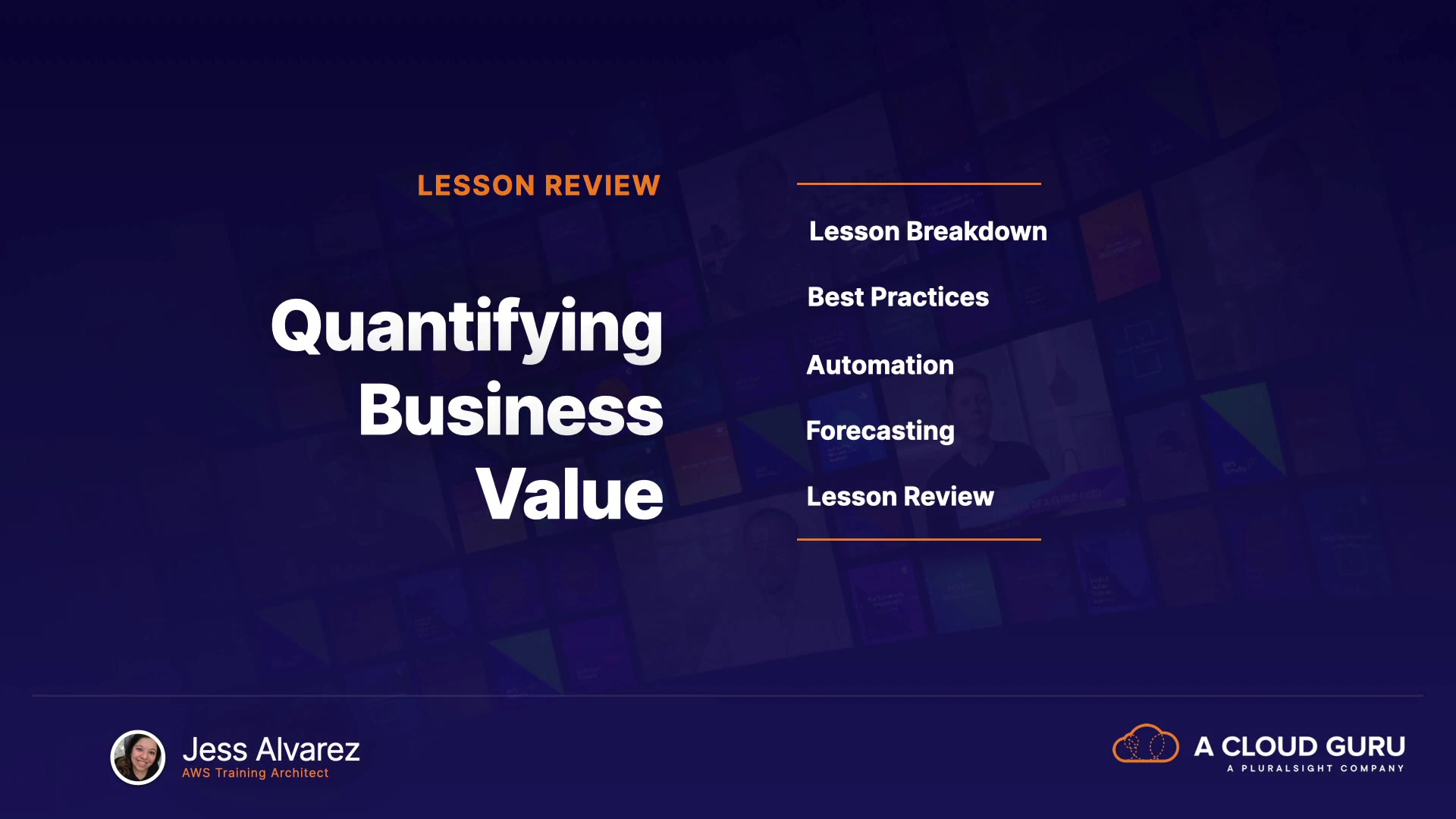 LESSON REVIEW

Quantifying Business Value

Lesson Breakdown

Best Practices

Automation

Forecasting

Lesson Review

Jess Alvarez
AWS Training Architect

A CLOUD GURU
A PLURALSIGHT COMPANY